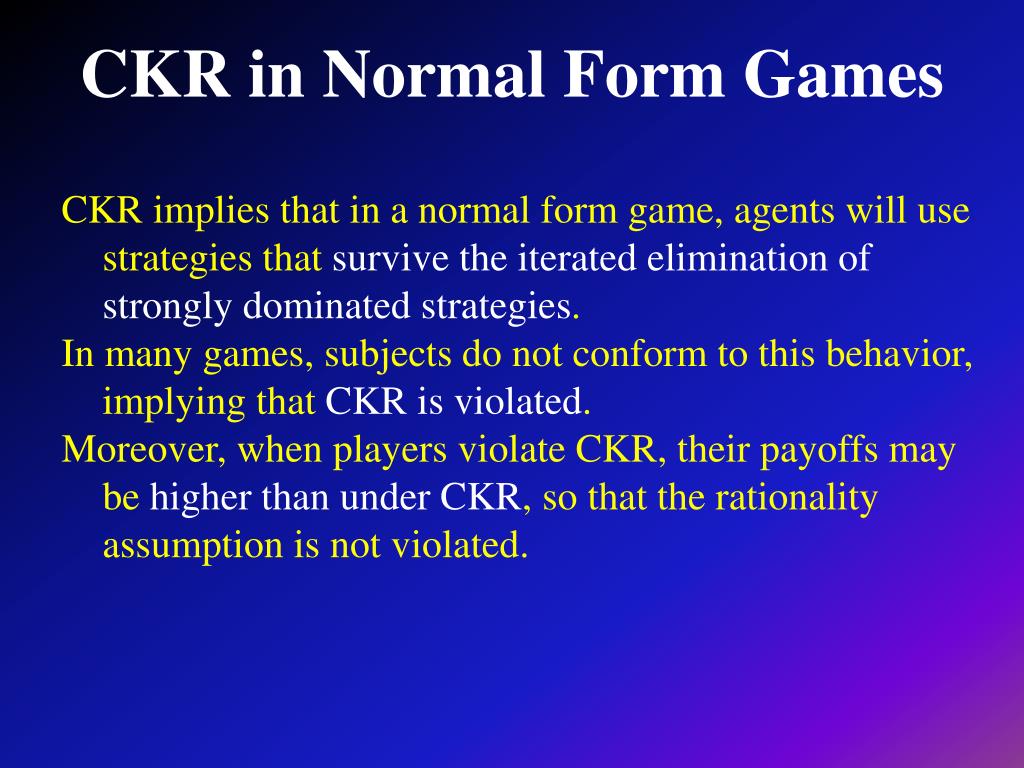 CKR in Normal Form Games

CKR implies that in a normal form game, agents will use strategies that survive the iterated elimination of strongly dominated strategies.

In many games, subjects do not conform to this behavior, implying that CKR is violated.

Moreover, when players violate CKR, their payoffs may be higher than under CKR, so that the rationality assumption is not violated.